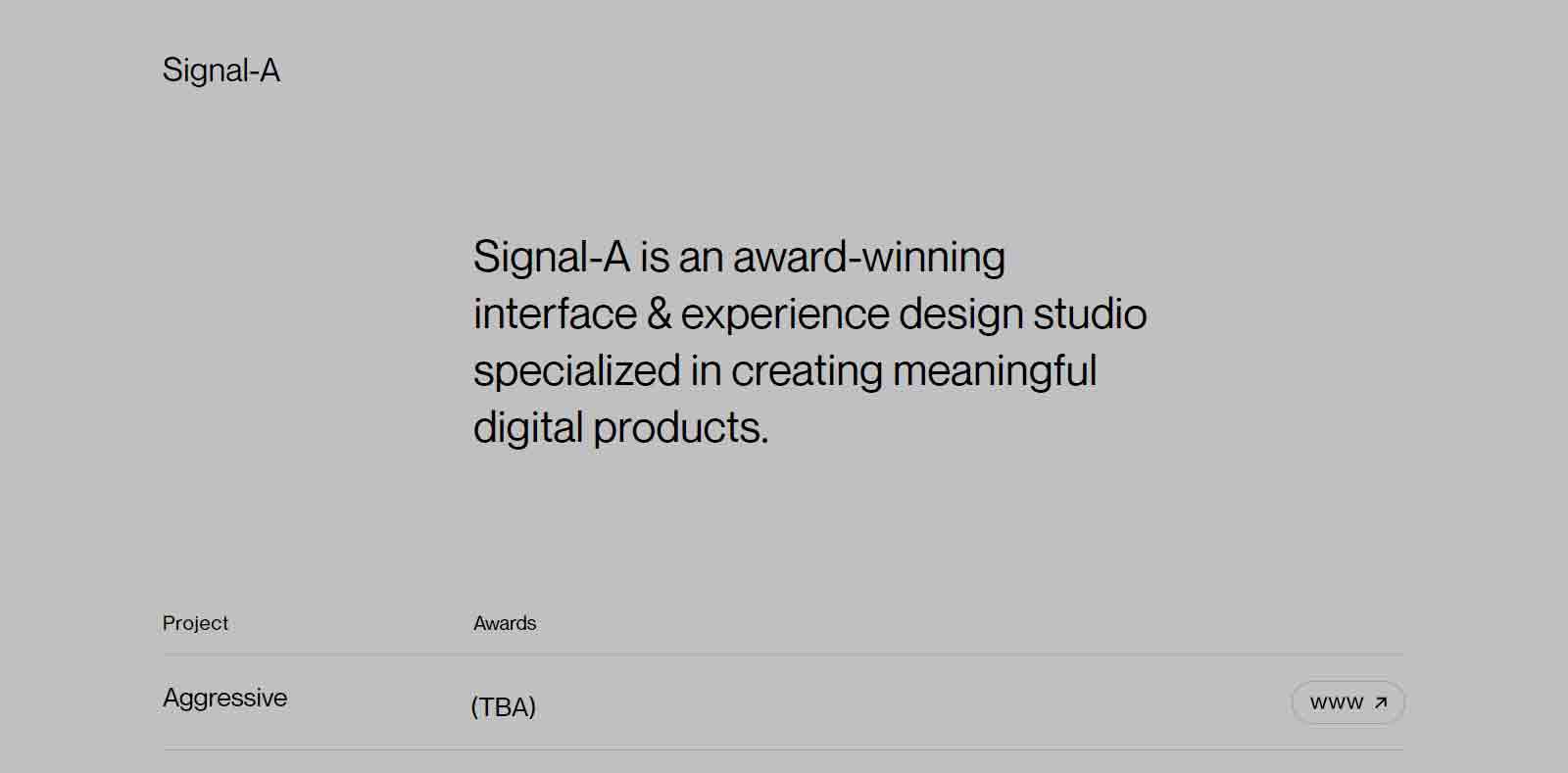 Signal-A

Signal-A is an award-winning interface & experience design studio specialized in creating meaningful digital products.

| Project | Awards | |
|---|---|---|
| Aggressive | (TBA) | www ↗ |